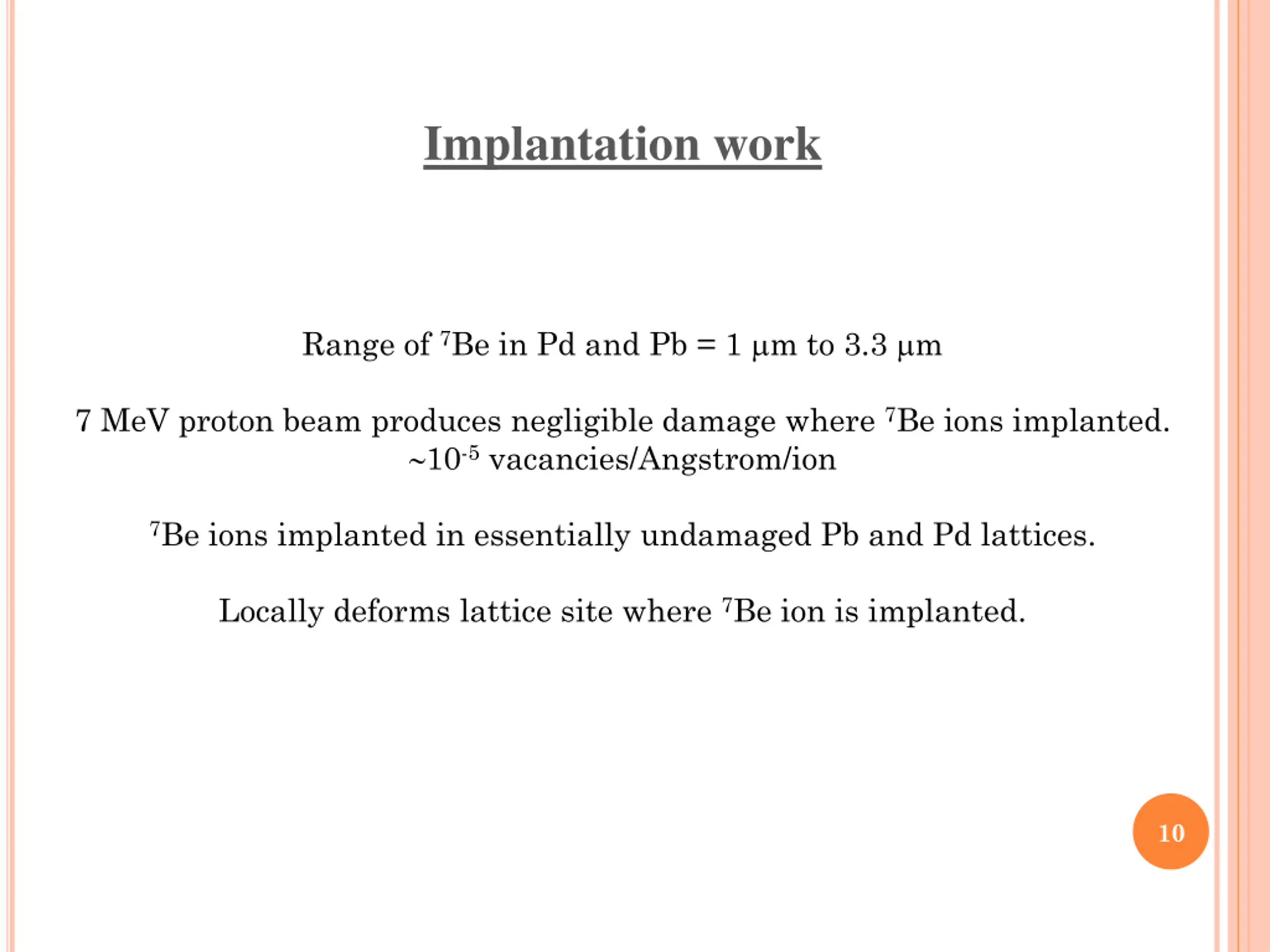 Implantation work

Range of $^7$Be in Pd and Pb = 1 μm to 3.3 μm

7 MeV proton beam produces negligible damage where $^7$Be ions implanted. ~$10^{-5}$ vacancies/Angstrom/ion

$^7$Be ions implanted in essentially undamaged Pb and Pd lattices.

Locally deforms lattice site where $^7$Be ion is implanted.

10